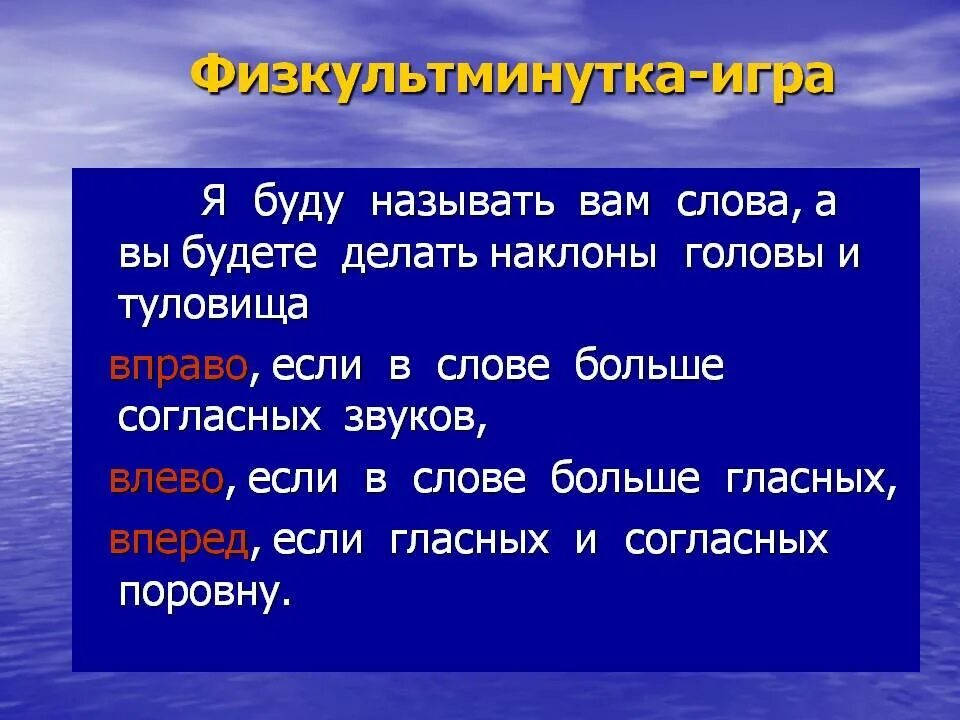 Физкультминутка-игра

Я буду называть вам слова, а вы будете делать наклоны головы и туловища

вправо, если в слове больше согласных звуков,

влево, если в слове больше гласных,

вперед, если гласных и согласных поровну.